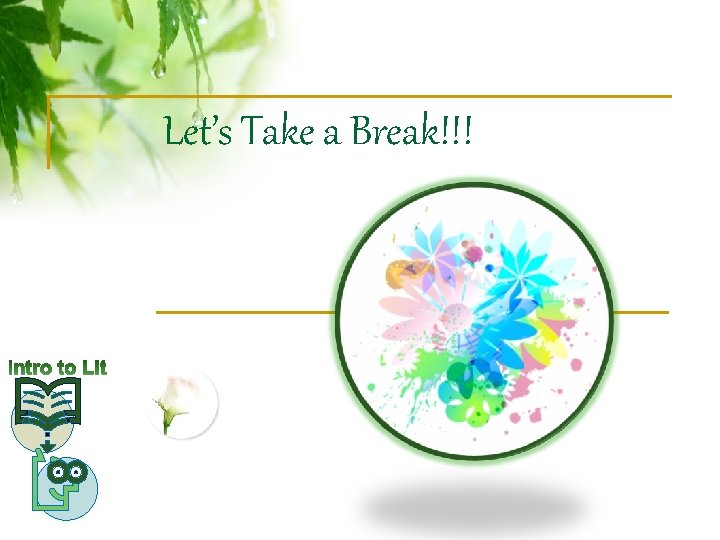 Let's Take a Break!!!

Intro to Lit